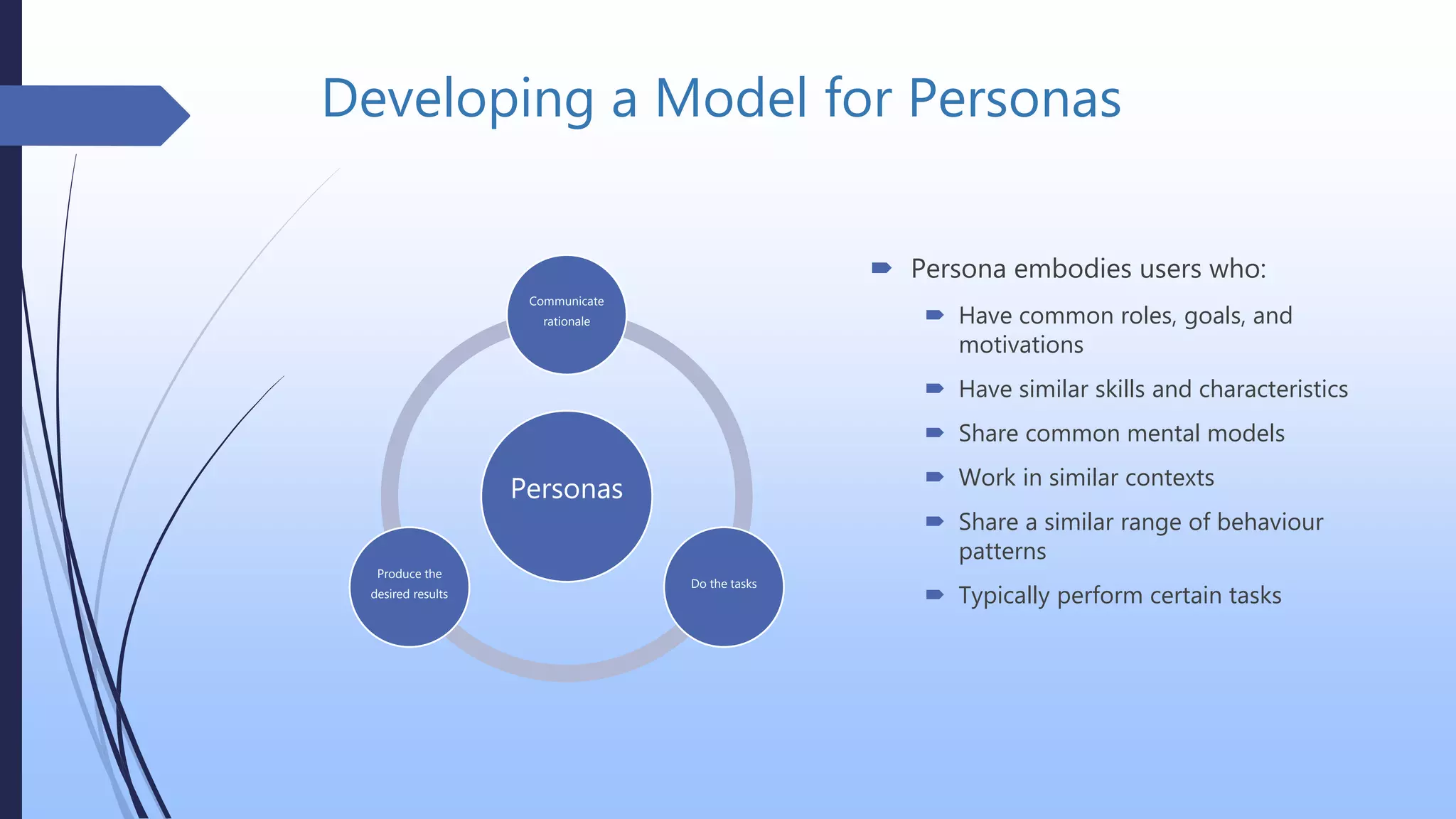 Developing a Model for Personas

Communicate rationale

Personas

Produce the desired results

Do the tasks

Persona embodies users who:

Have common roles, goals, and motivations

Have similar skills and characteristics

Share common mental models

Work in similar contexts

Share a similar range of behaviour patterns

Typically perform certain tasks